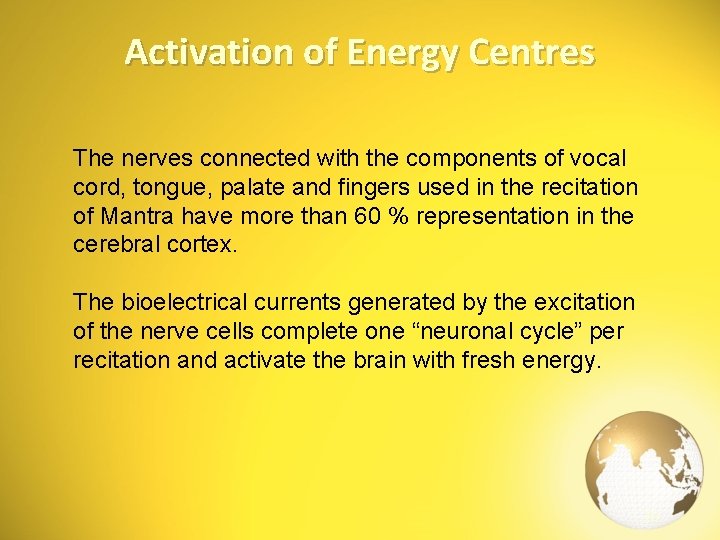 Activation of Energy Centres

The nerves connected with the components of vocal cord, tongue, palate and fingers used in the recitation of Mantra have more than 60 % representation in the cerebral cortex.

The bioelectrical currents generated by the excitation of the nerve cells complete one “neuronal cycle” per recitation and activate the brain with fresh energy.